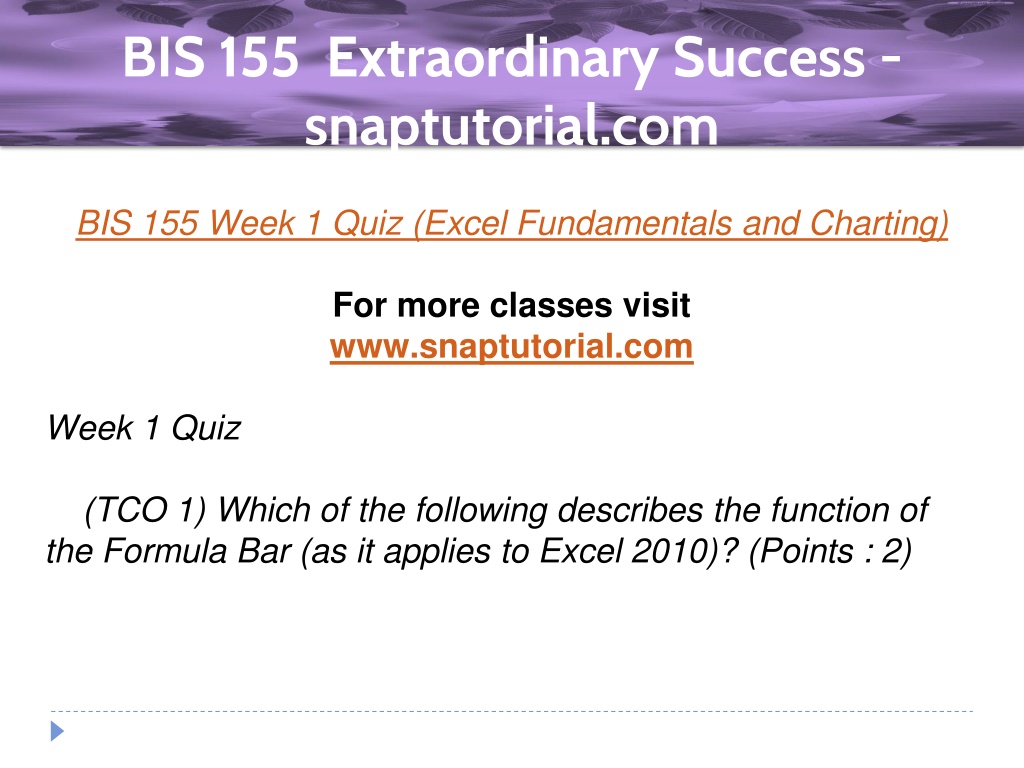 BIS 155 Extraordinary Success - snaptutorial.com

BIS 155 Week 1 Quiz (Excel Fundamentals and Charting)

For more classes visit
www.snaptutorial.com

Week 1 Quiz

(TCO 1) Which of the following describes the function of the Formula Bar (as it applies to Excel 2010)? (Points : 2)